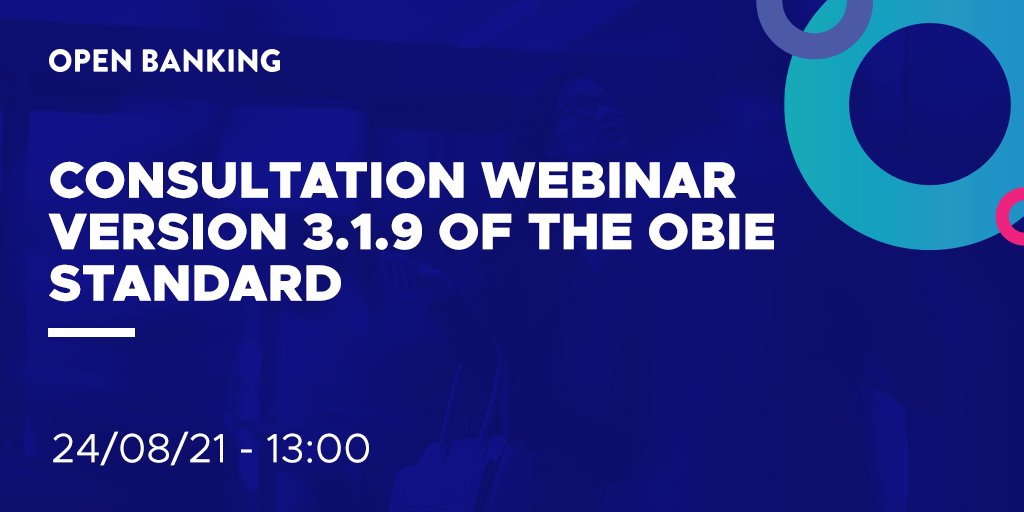 OPEN BANKING

CONSULTATION WEBINAR VERSION 3.1.9 OF THE OBIE STANDARD

24/08/21 - 13:00